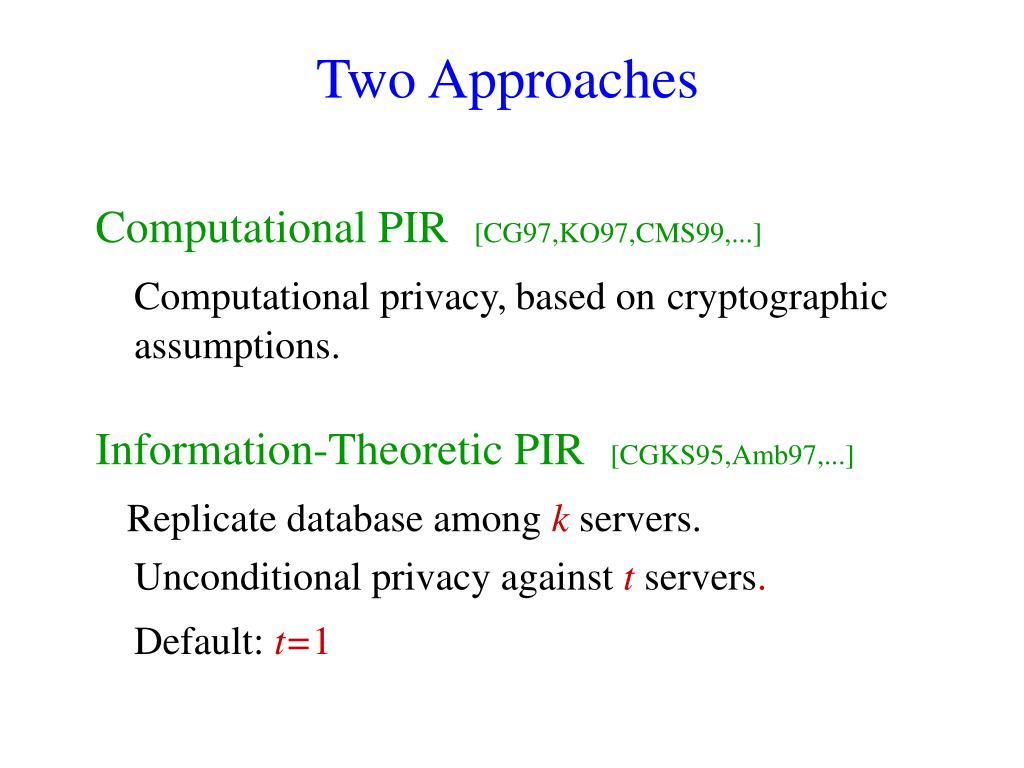 Two Approaches

Computational PIR [CG97,KO97,CMS99,...]

Computational privacy, based on cryptographic assumptions.

Information-Theoretic PIR [CGKS95,Amb97,...]

Replicate database among $k$ servers.

Unconditional privacy against $t$ servers.

Default: $t=1$